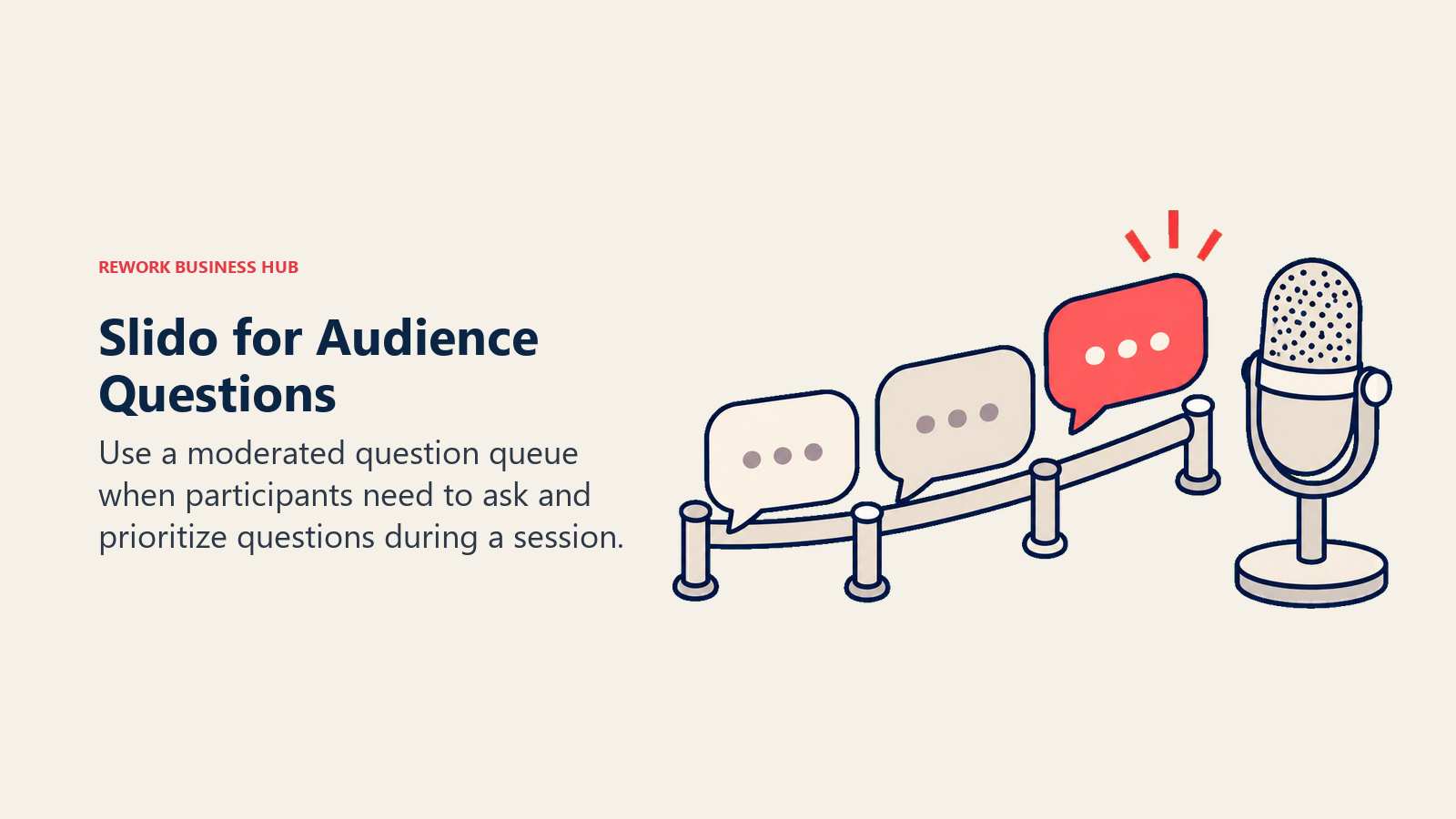 REWORK BUSINESS HUB

Slido for Audience Questions

Use a moderated question queue when participants need to ask and prioritize questions during a session.